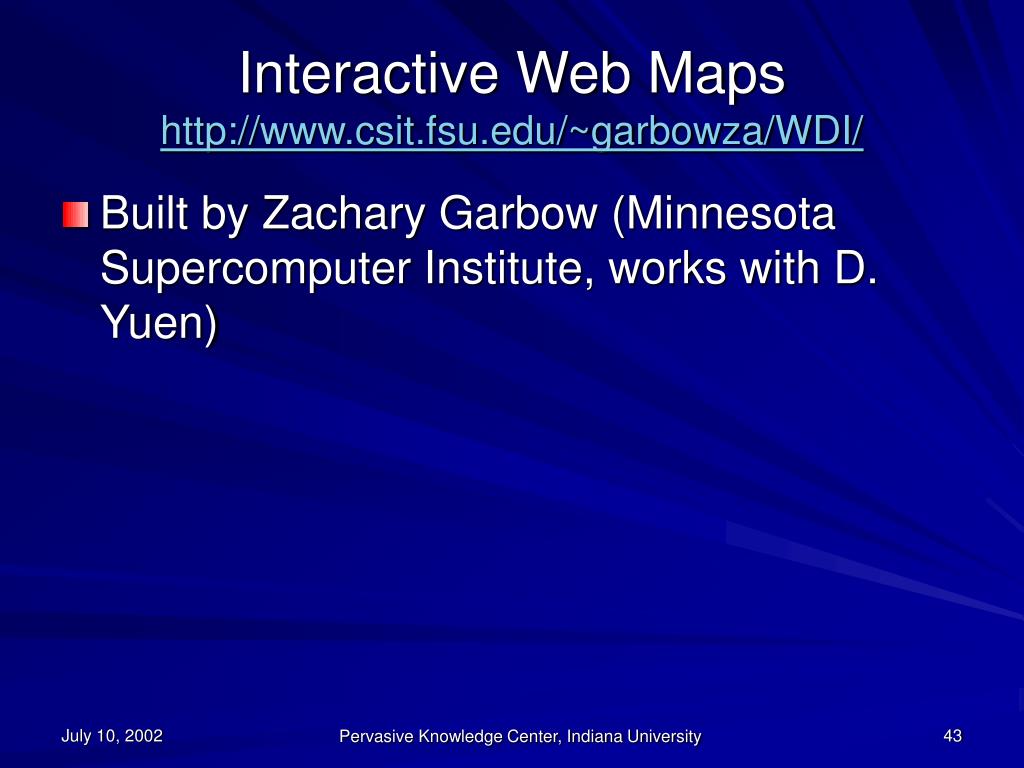 Interactive Web Maps
http://www.csit.fsu.edu/~garbowza/WDI/

Built by Zachary Garbow (Minnesota Supercomputer Institute, works with D. Yuen)

July 10, 2002

Pervasive Knowledge Center, Indiana University

43